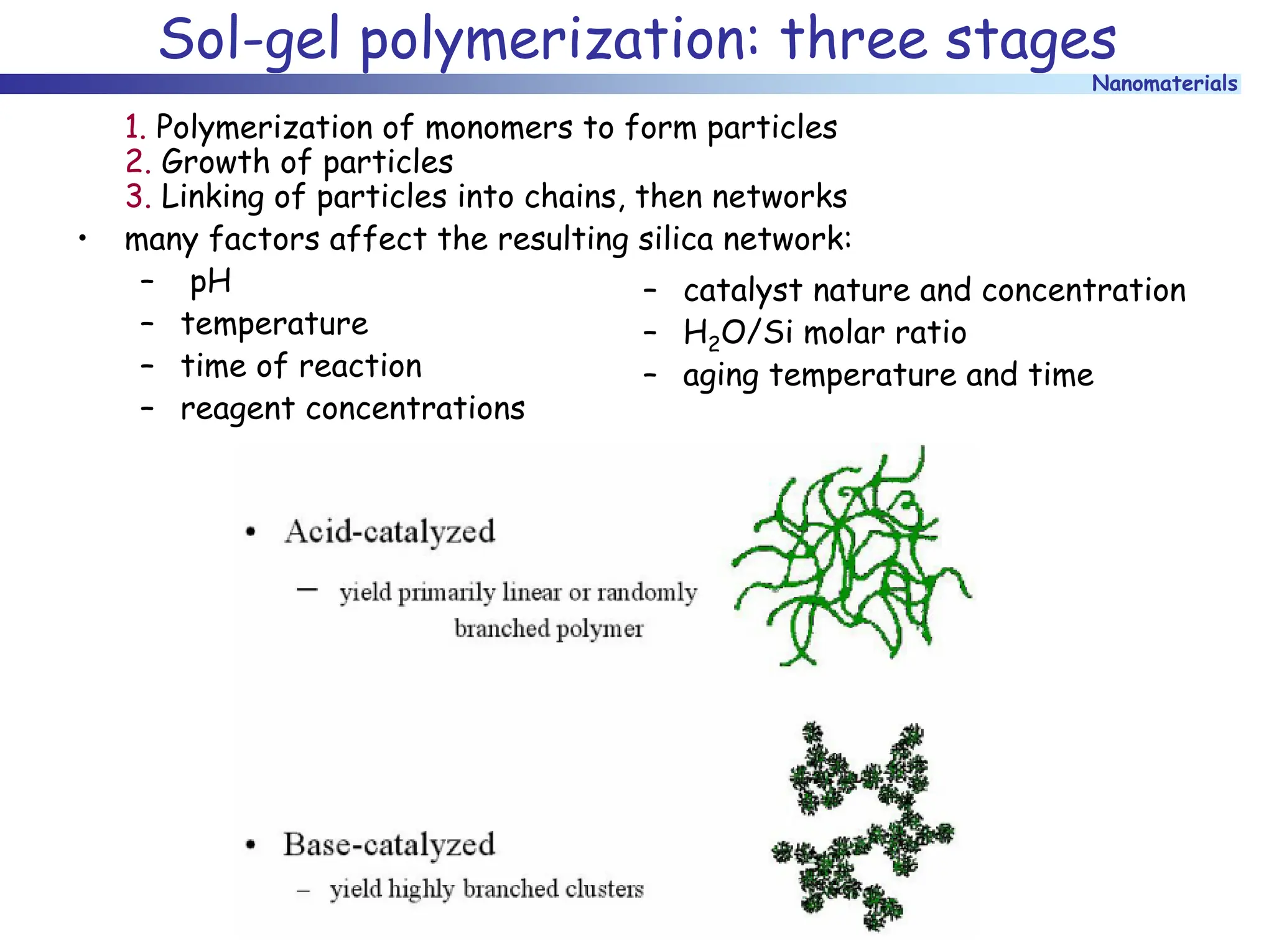 Sol-gel polymerization: three stages

Nanomaterials

1. Polymerization of monomers to form particles
2. Growth of particles
3. Linking of particles into chains, then networks

• many factors affect the resulting silica network:
– pH
– temperature
– time of reaction
– reagent concentrations

– catalyst nature and concentration
– $H_2O/Si$ molar ratio
– aging temperature and time

• Acid-catalyzed
– yield primarily linear or randomly branched polymer

• Base-catalyzed
– yield highly branched clusters